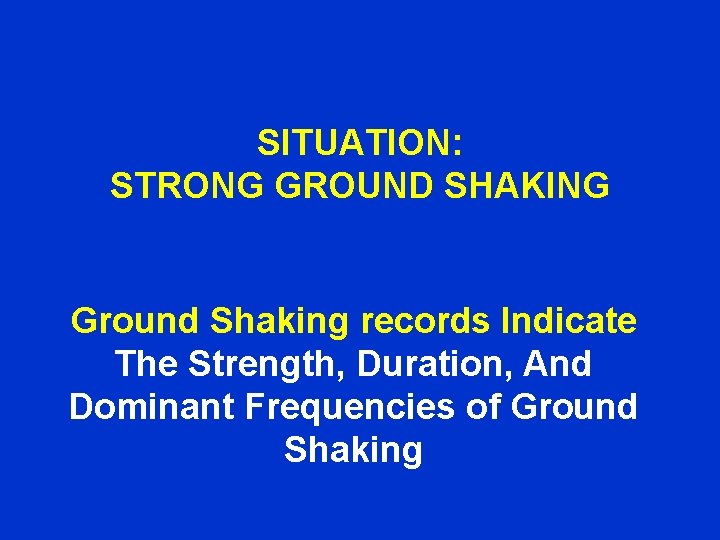 SITUATION:
STRONG GROUND SHAKING

Ground Shaking records Indicate The Strength, Duration, And Dominant Frequencies of Ground Shaking